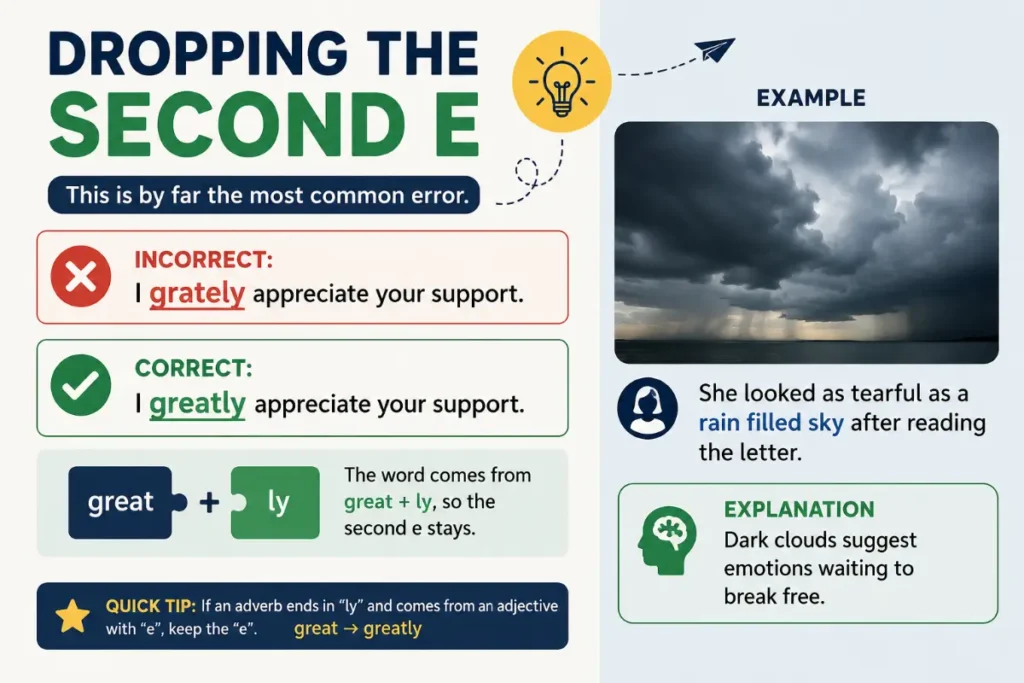 DROPPING THE SECOND E

This is by far the most common error.

INCORRECT:
I grately appreciate your support.

CORRECT:
I greatly appreciate your support.

great + ly

The word comes from great + ly, so the second e stays.

QUICK TIP: If an adverb ends in "ly" and comes from an adjective with "e", keep the "e". great → greatly

EXAMPLE

She looked as tearful as a rain filled sky after reading the letter.

EXPLANATION
Dark clouds suggest emotions waiting to break free.